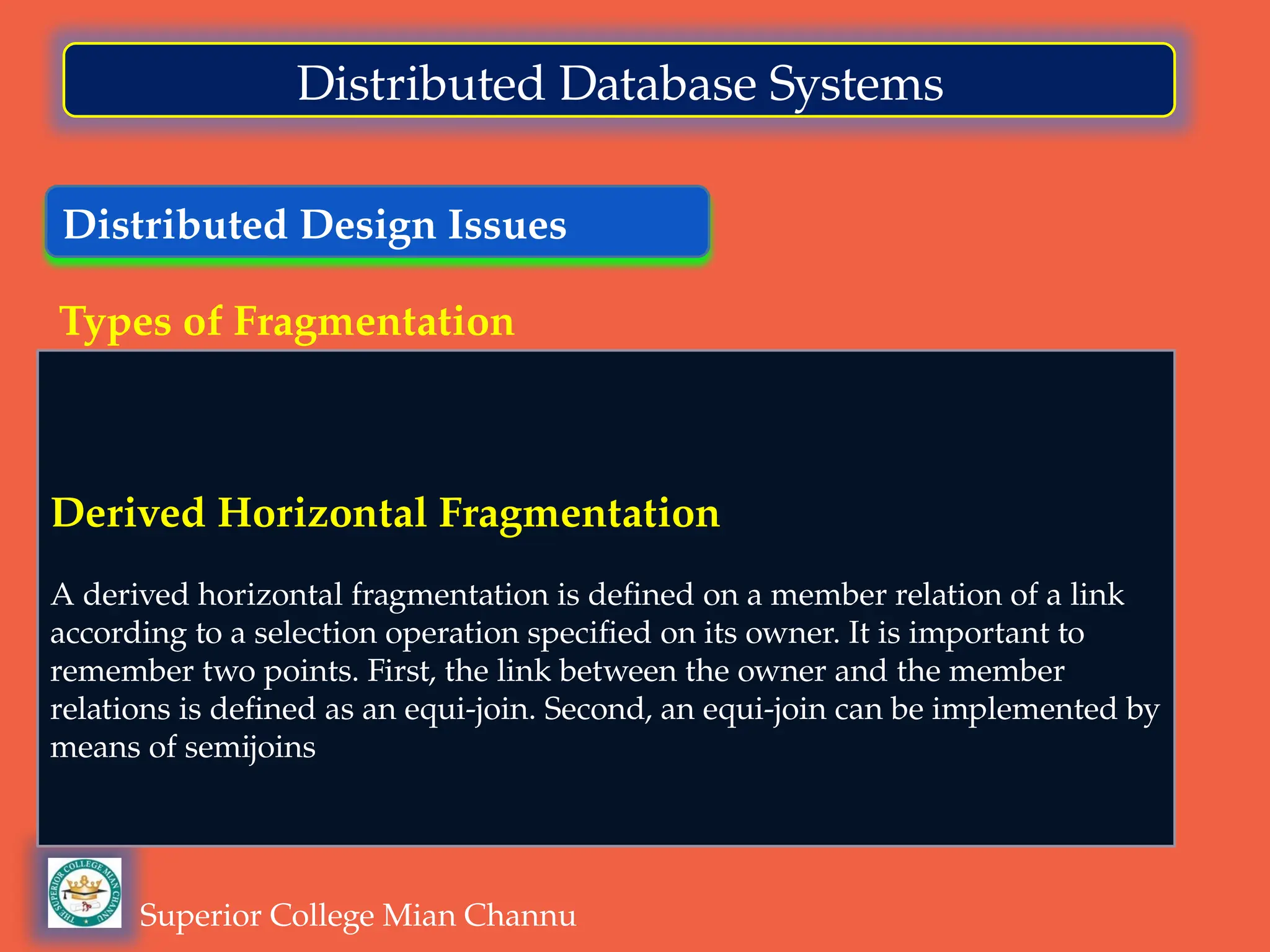 Distributed Database Systems

Distributed Design Issues

Types of Fragmentation

Derived Horizontal Fragmentation

A derived horizontal fragmentation is defined on a member relation of a link according to a selection operation specified on its owner. It is important to remember two points. First, the link between the owner and the member relations is defined as an equi-join. Second, an equi-join can be implemented by means of semijoins

THE SUPERIOR COLLEGE MIAN CHANNU

Superior College Mian Channu